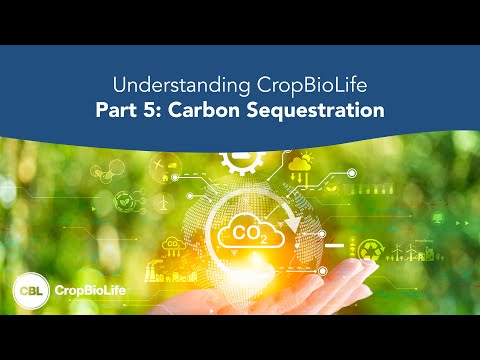 Understanding CropBioLife
Part 5: Carbon Sequestration

$CO_2$

$CO_2$

CBL CropBioLife